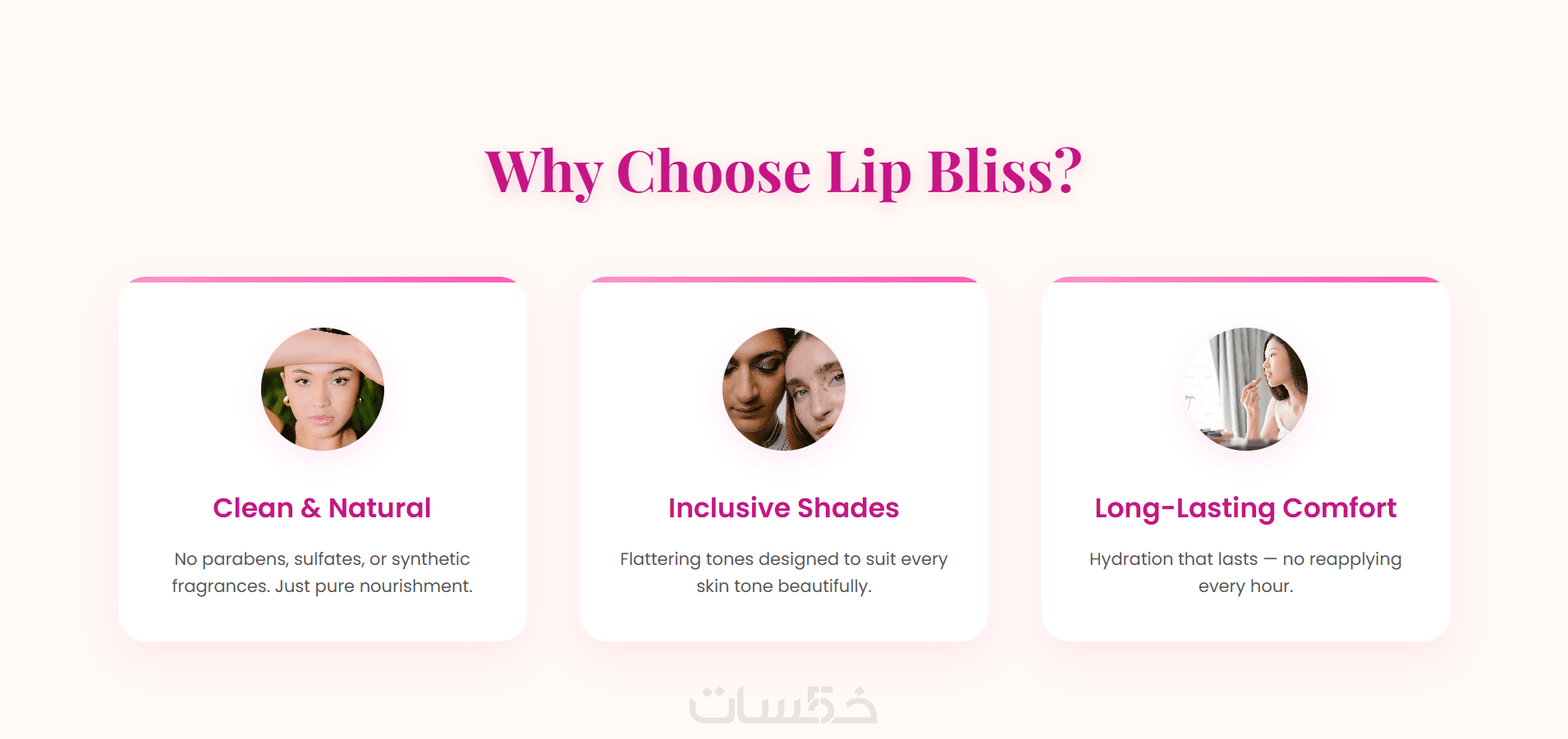 Why Choose Lip Bliss?

Clean & Natural

No parabens, sulfates, or synthetic fragrances. Just pure nourishment.

Inclusive Shades

Flattering tones designed to suit every skin tone beautifully.

Long-Lasting Comfort

Hydration that lasts — no reapplying every hour.

خمسات